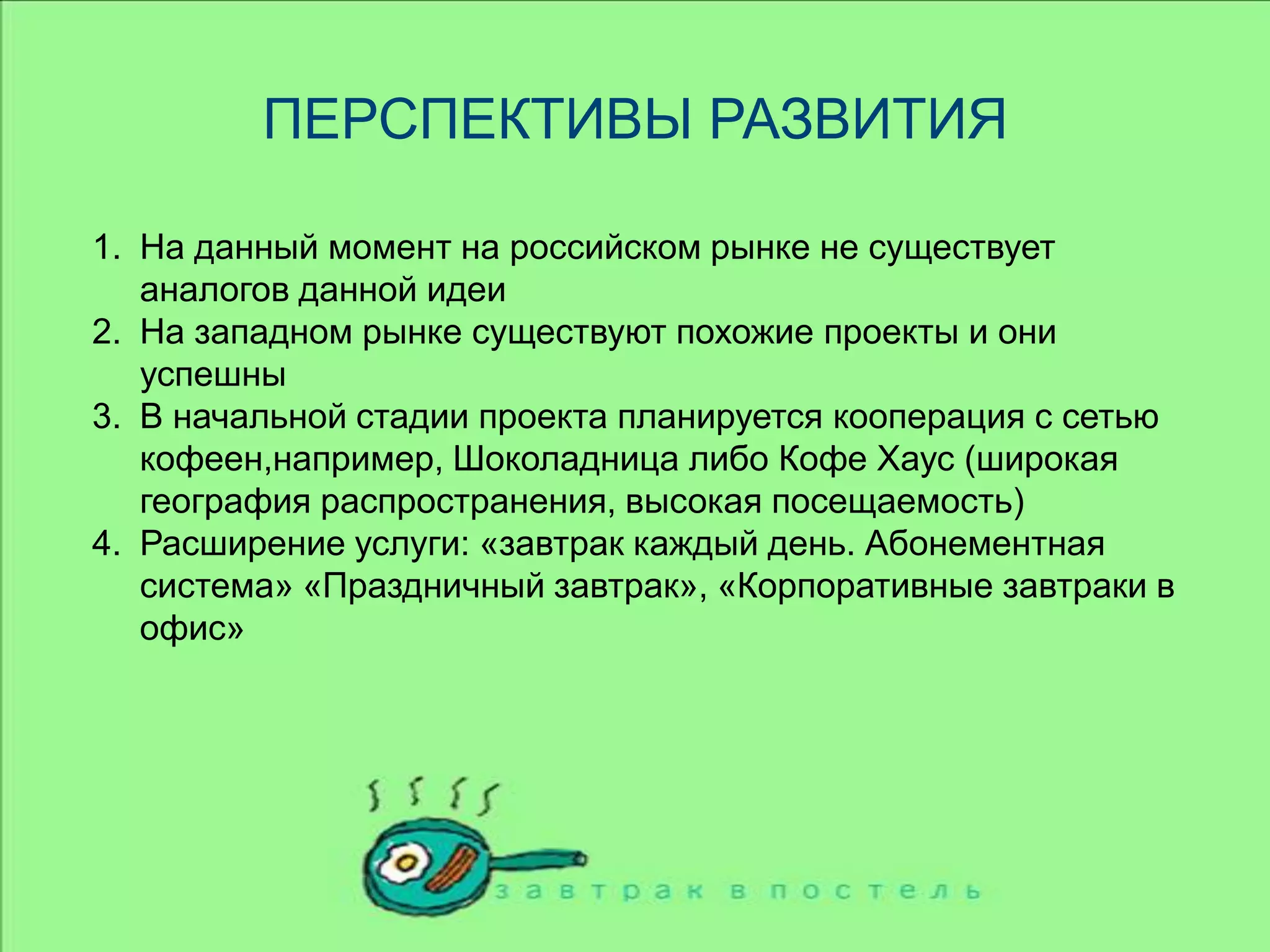 ПЕРСПЕКТИВЫ РАЗВИТИЯ

1. На данный момент на российском рынке не существует аналогов данной идеи
2. На западном рынке существуют похожие проекты и они успешны
3. В начальной стадии проекта планируется кооперация с сетью кофеен,например, Шоколадница либо Кофе Хаус (широкая география распространения, высокая посещаемость)
4. Расширение услуги: «завтрак каждый день. Абонементная система» «Праздничный завтрак», «Корпоративные завтраки в офис»

завтрак в постель